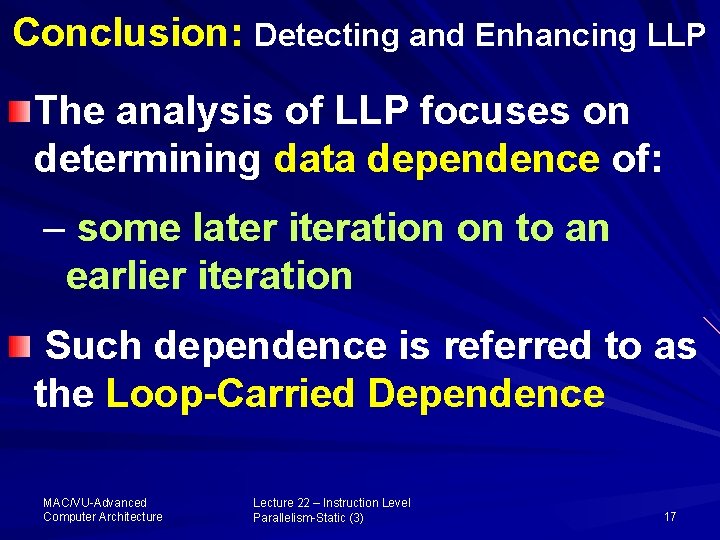 Conclusion: Detecting and Enhancing LLP

The analysis of LLP focuses on determining data dependence of:

– some later iteration on to an earlier iteration

Such dependence is referred to as the Loop-Carried Dependence

MAC/VU-Advanced Computer Architecture

Lecture 22 – Instruction Level Parallelism-Static (3)

17